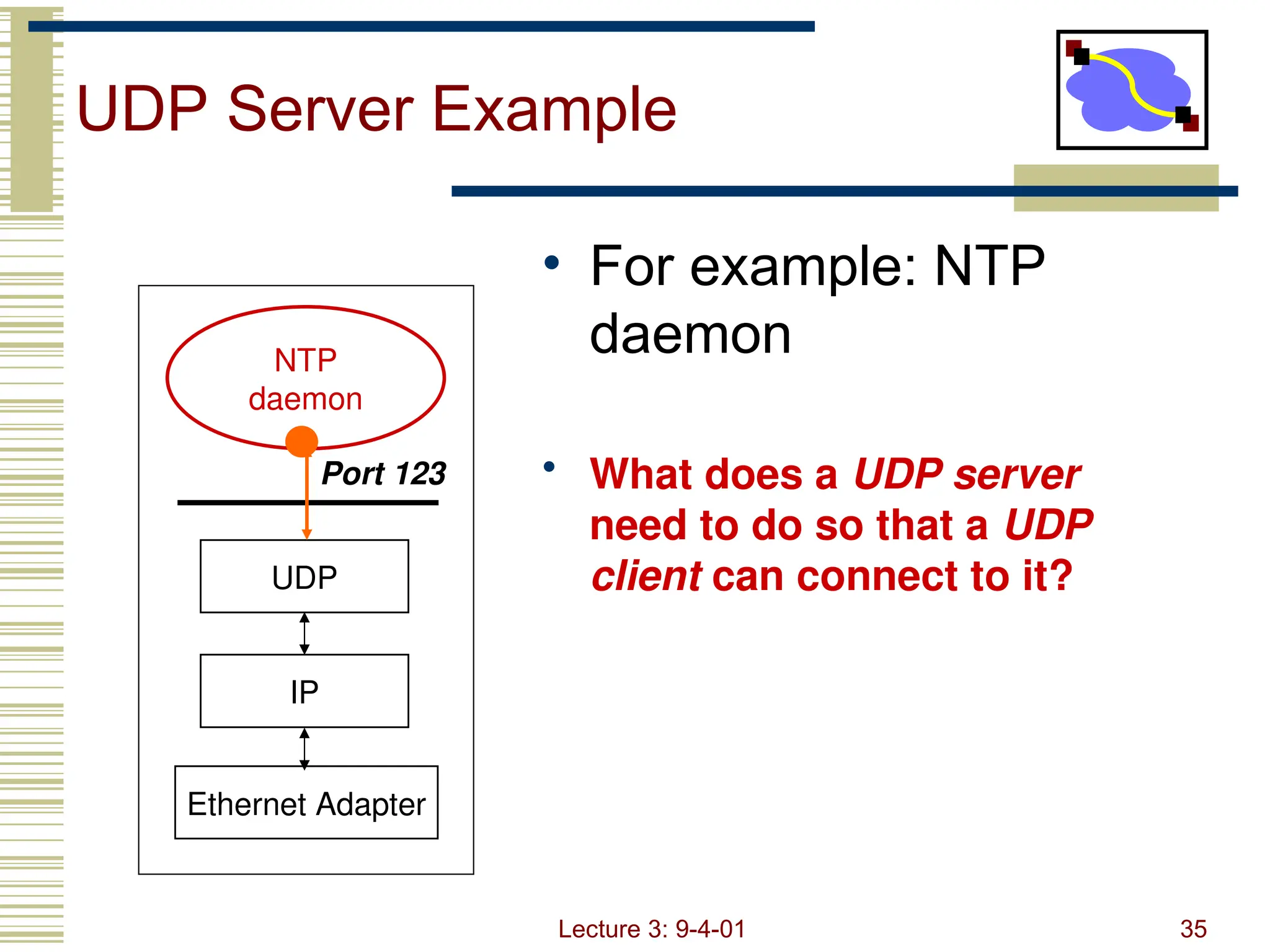 UDP Server Example

NTP daemon

Port 123

UDP

IP

Ethernet Adapter

• For example: NTP daemon

• What does a UDP server need to do so that a UDP client can connect to it?

Lecture 3: 9-4-01

35